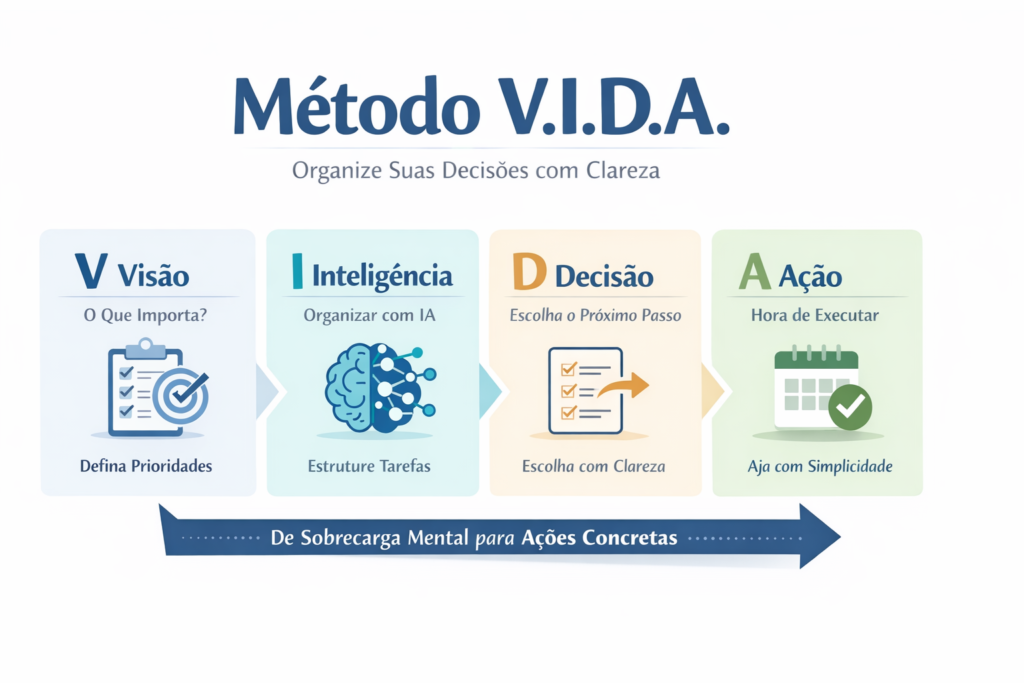 Método V.I.D.A.

Organize Suas Decisões com Clareza

V Visão

O Que Importa?

Defina Prioridades

I Inteligência

Organizar com IA

Estruture Tarefas

D Decisão

Escolha o Próximo Passo

Escolha com Clareza

A Ação

Hora de Executar

Aja com Simplicidade

De Sobrecarga Mental para Ações Concretas